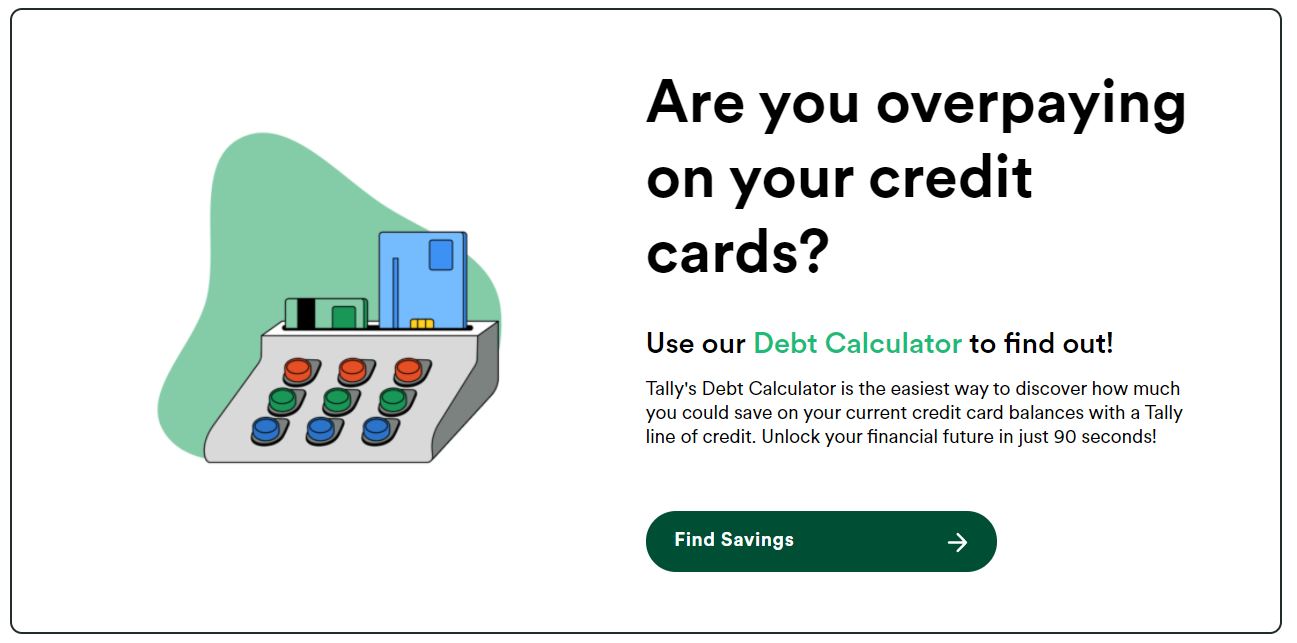 Are you overpaying on your credit cards?

Use our Debt Calculator to find out!

Tally's Debt Calculator is the easiest way to discover how much you could save on your current credit card balances with a Tally line of credit. Unlock your financial future in just 90 seconds!

Find Savings